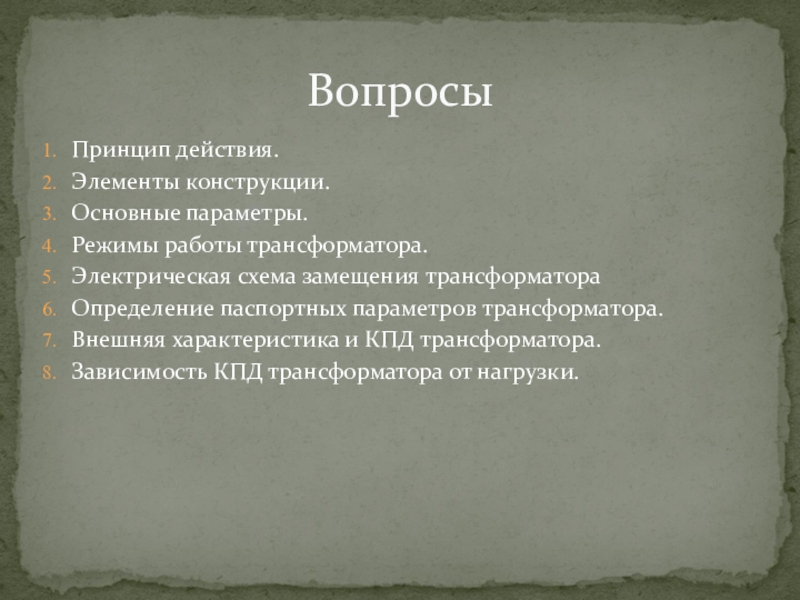 Вопросы

1. Принцип действия.
2. Элементы конструкции.
3. Основные параметры.
4. Режимы работы трансформатора.
5. Электрическая схема замещения трансформатора
6. Определение паспортных параметров трансформатора.
7. Внешняя характеристика и КПД трансформатора.
8. Зависимость КПД трансформатора от нагрузки.